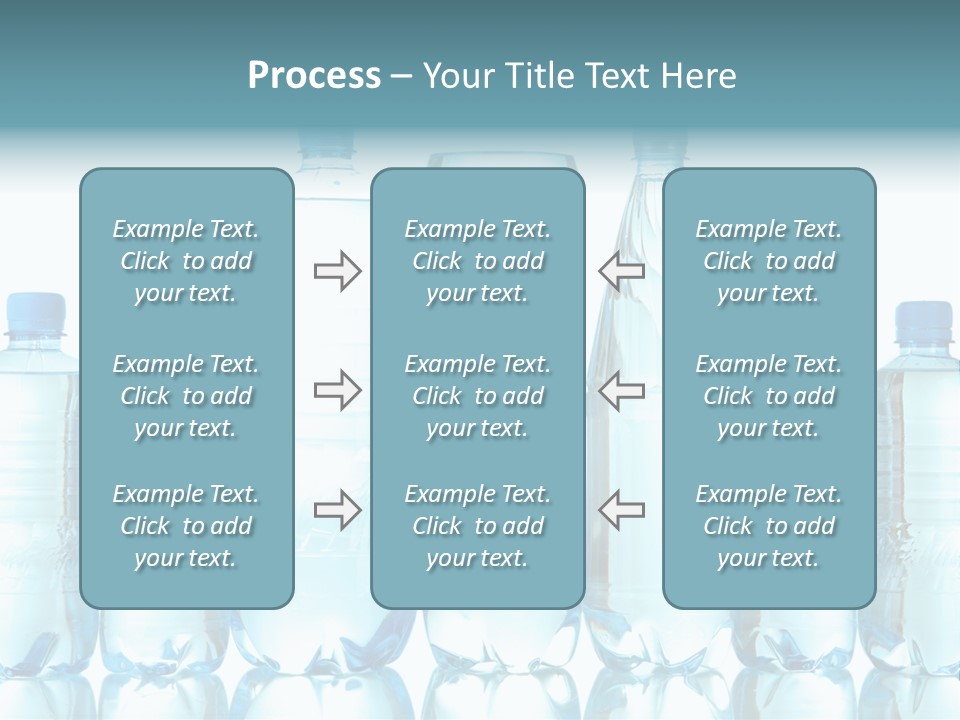 Process – Your Title Text Here

Example Text. Click to add your text.

Example Text. Click to add your text.

Example Text. Click to add your text.

Example Text. Click to add your text.

Example Text. Click to add your text.

Example Text. Click to add your text.

Example Text. Click to add your text.

Example Text. Click to add your text.

Example Text. Click to add your text.